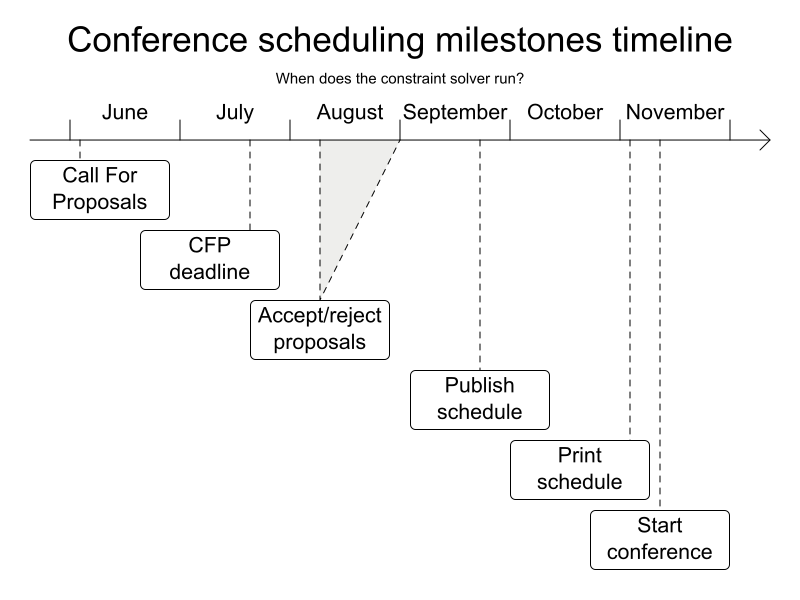 Conference scheduling milestones timeline

When does the constraint solver run?

June July August September October November

Call For Proposals

CFP deadline

Accept/reject proposals

Publish schedule

Print schedule

Start conference